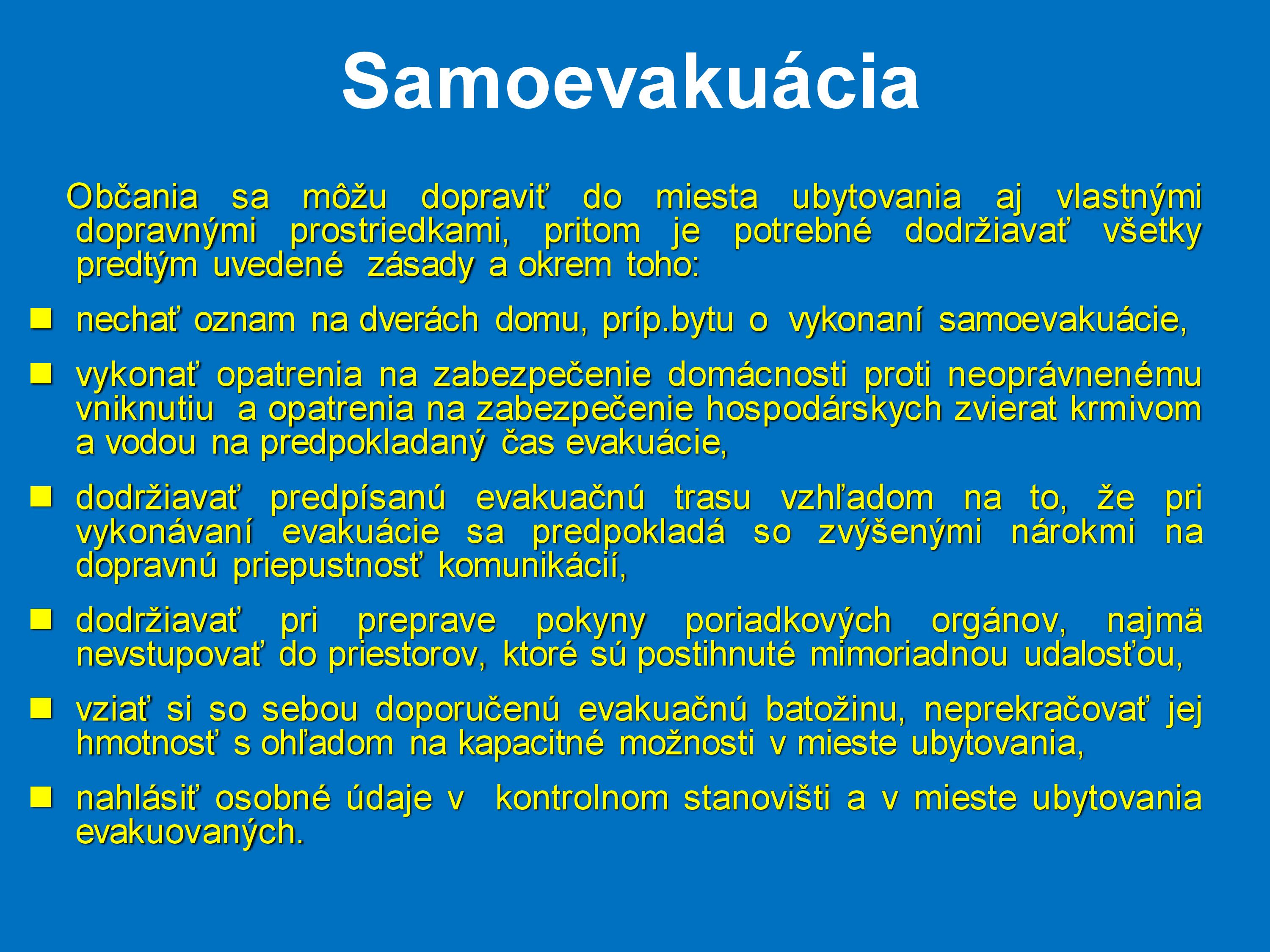 Samoevakuácia

Občania sa môžu dopraviť do miesta ubytovania aj vlastnými dopravnými prostriedkami, pritom je potrebné dodržiavať všetky predtým uvedené zásady a okrem toho:

- nechať oznam na dverách domu, príp.bytu o vykonaní samoevakuácie,
- vykonať opatrenia na zabezpečenie domácnosti proti neoprávnenému vniknutiu a opatrenia na zabezpečenie hospodárskych zvierat krmivom a vodou na predpokladaný čas evakuácie,
- dodržiavať predpísanú evakuačnú trasu vzhľadom na to, že pri vykonávaní evakuácie sa predpokladá so zvýšenými nárokmi na dopravnú priepustnosť komunikácií,
- dodržiavať pri preprave pokyny poriadkových orgánov, najmä nevstupovať do priestorov, ktoré sú postihnuté mimoriadnou udalosťou,
- vziať si so sebou doporučenú evakuačnú batožinu, neprekračovať jej hmotnosť s ohľadom na kapacitné možnosti v mieste ubytovania,
- nahlásiť osobné údaje v kontrolnom stanovišti a v mieste ubytovania evakuovaných.